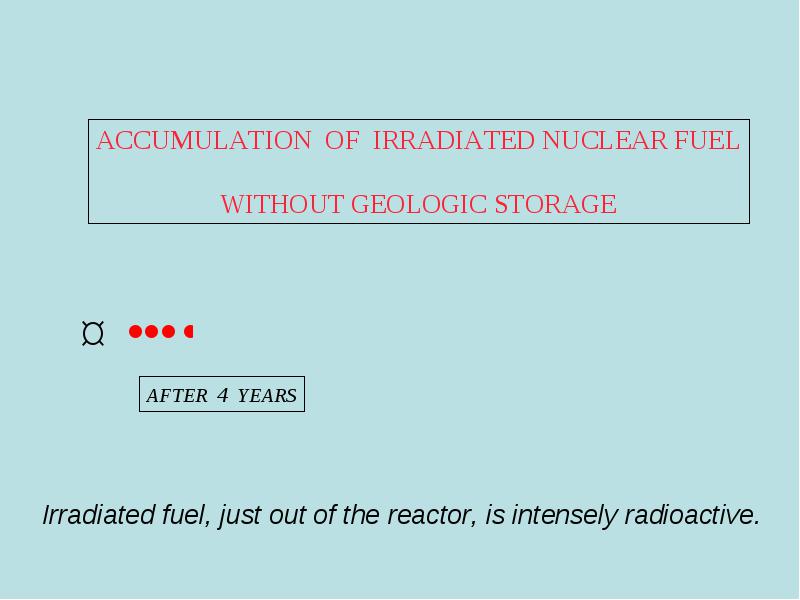 ACCUMULATION OF IRRADIATED NUCLEAR FUEL

WITHOUT GEOLOGIC STORAGE

¤

AFTER 4 YEARS

Irradiated fuel, just out of the reactor, is intensely radioactive.